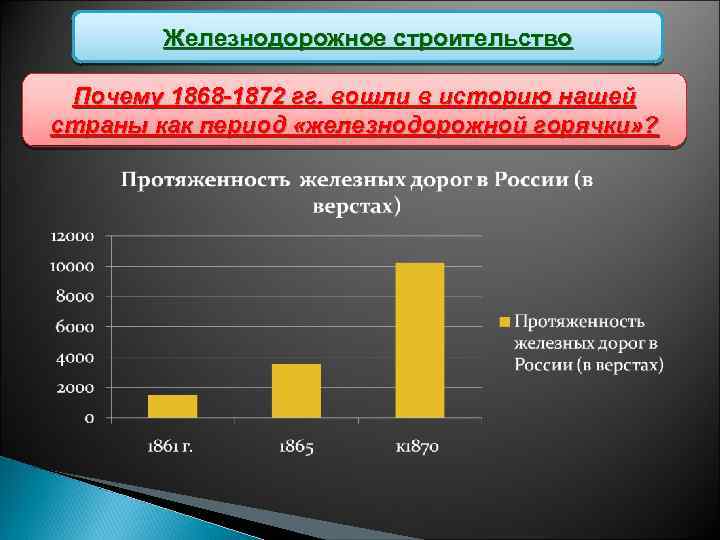 Железнодорожное строительство

Почему 1868-1872 гг. вошли в историю нашей страны как период «железнодорожной горячки»?

Протяженность железных дорог в России (в верстах)

12000
10000
8000
6000
4000
2000
0

1861 г.
1865
к1870

Протяженность железных дорог в России (в верстах)